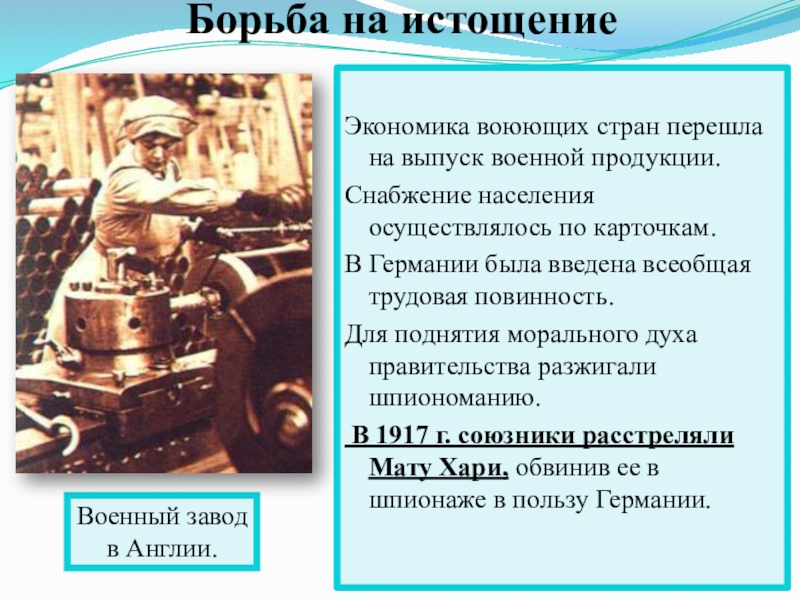 Борьба на истощение

Экономика воюющих стран перешла на выпуск военной продукции.

Снабжение населения осуществлялось по карточкам.

В Германии была введена всеобщая трудовая повинность.

Для поднятия морального духа правительства разжигали шпиономанию.

В 1917 г. союзники расстреляли Мату Хари, обвинив ее в шпионаже в пользу Германии.

Военный завод в Англии.